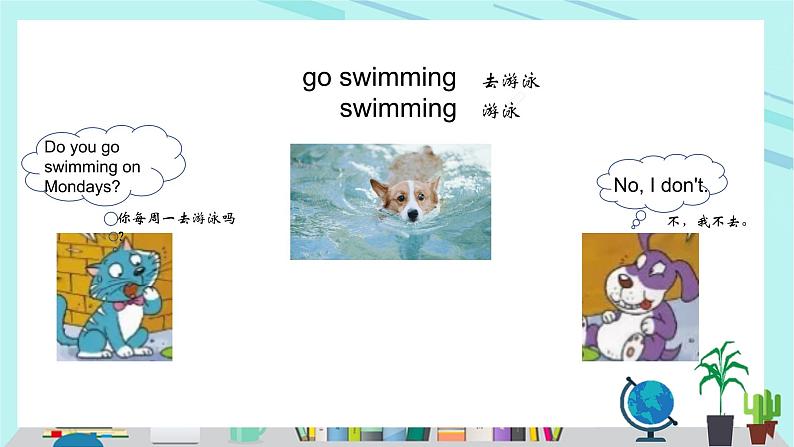 go swimming 去游泳
swimming 游泳

Do you go swimming on Mondays?

你每周一去游泳吗?

No, I don't.

不，我不去。